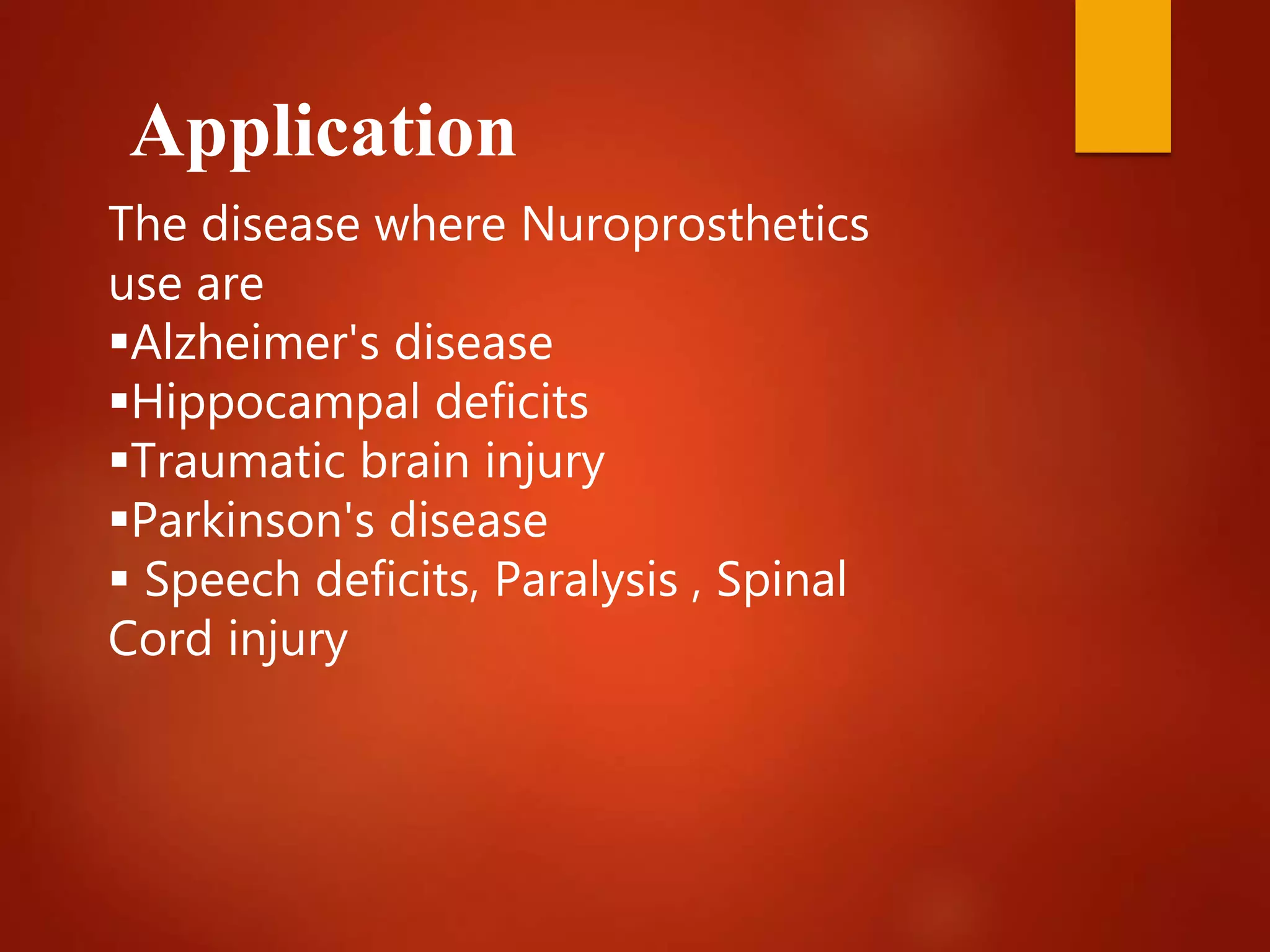 Application

The disease where Nuroprosthetics use are
▪Alzheimer's disease
▪Hippocampal deficits
▪Traumatic brain injury
▪Parkinson's disease
▪ Speech deficits, Paralysis , Spinal Cord injury